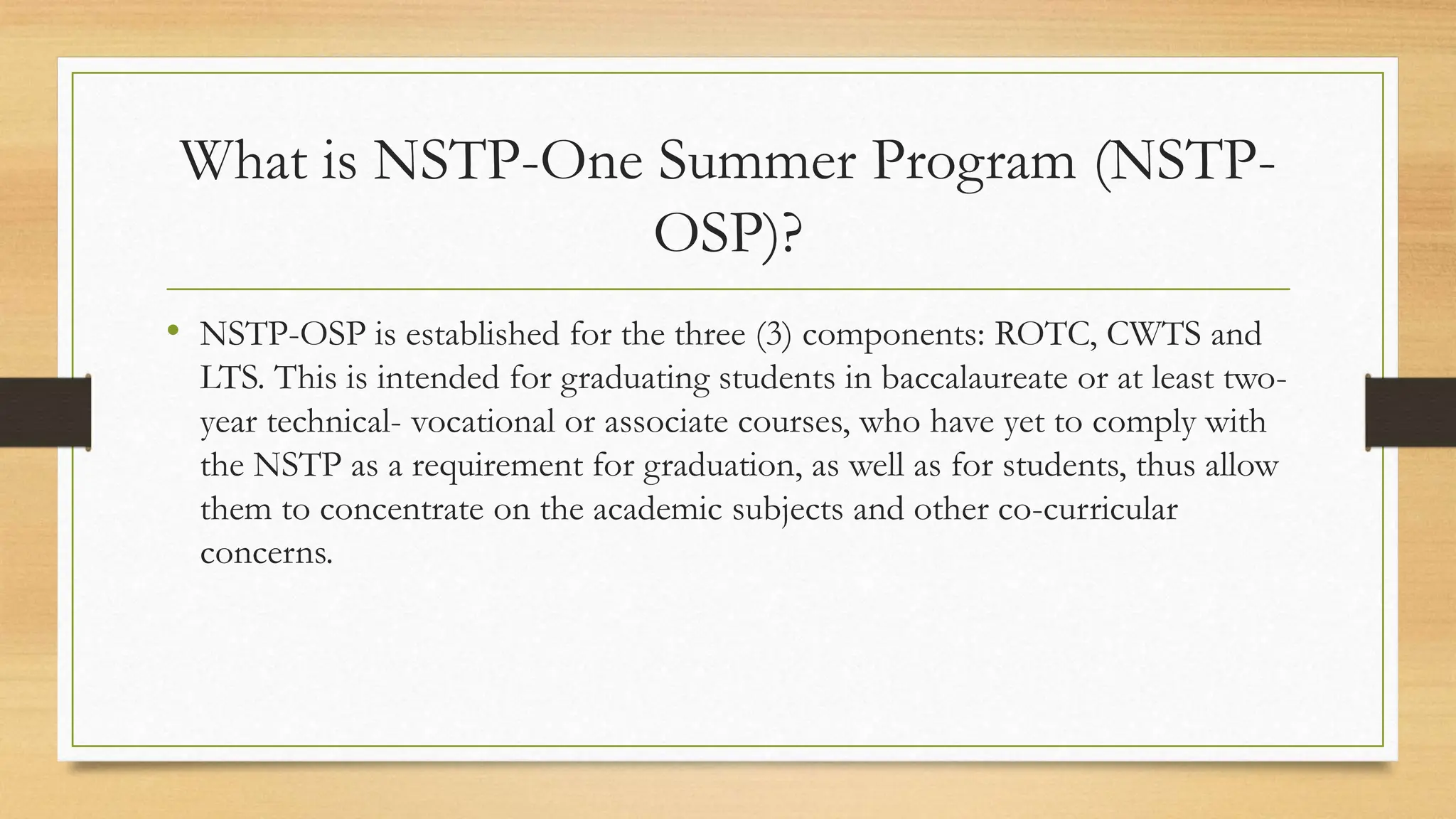 What is NSTP-One Summer Program (NSTP-OSP)?

• NSTP-OSP is established for the three (3) components: ROTC, CWTS and LTS. This is intended for graduating students in baccalaureate or at least two-year technical- vocational or associate courses, who have yet to comply with the NSTP as a requirement for graduation, as well as for students, thus allow them to concentrate on the academic subjects and other co-curricular concerns.